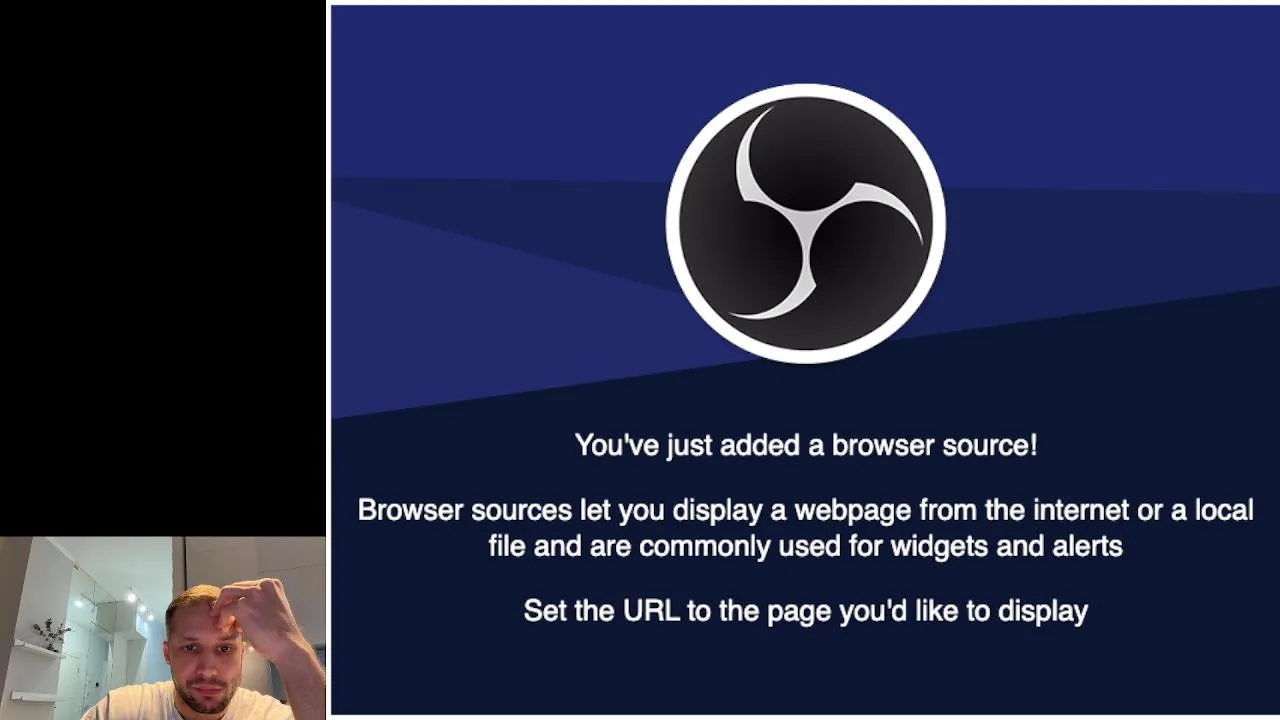 You've just added a browser source!

Browser sources let you display a webpage from the internet or a local file and are commonly used for widgets and alerts

Set the URL to the page you'd like to display